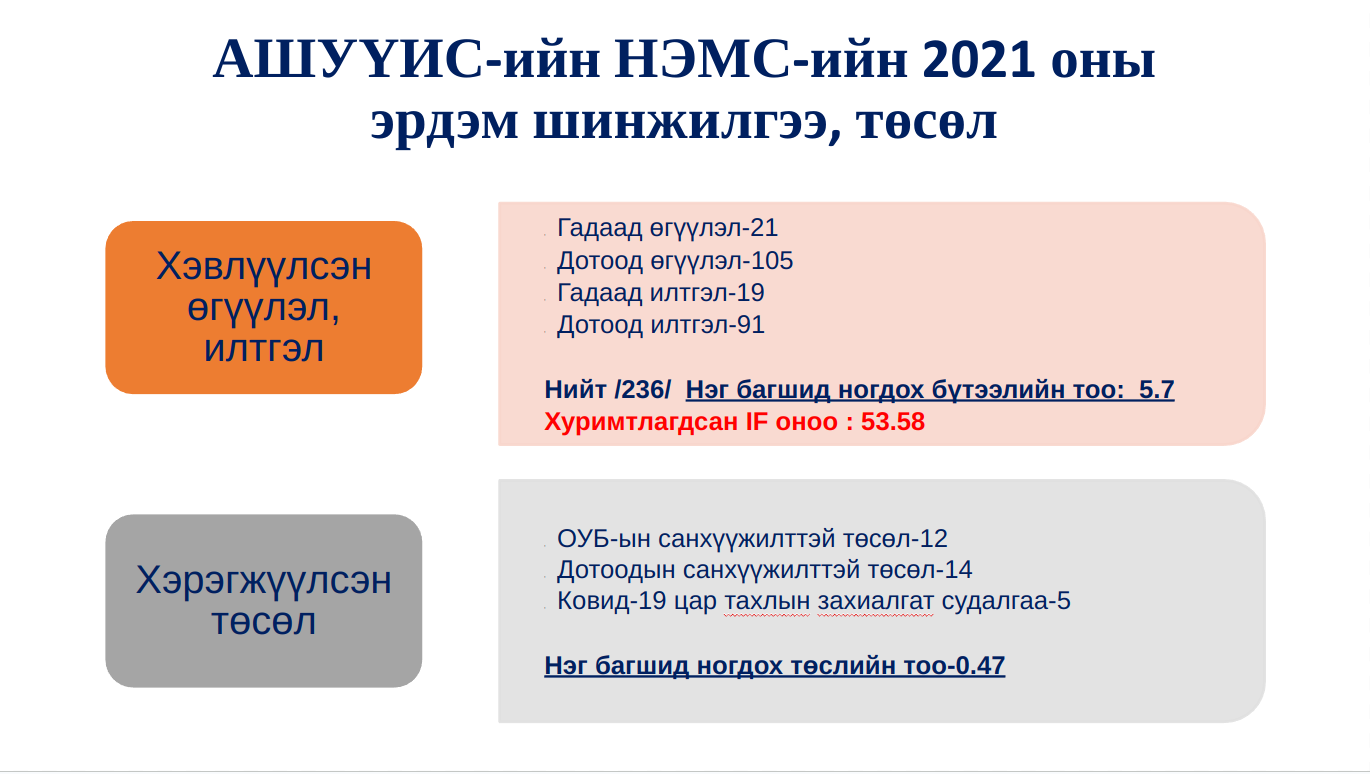 АШУҮИС-ийн НЭМС-ийн 2021 оны эрдэм шинжилгээ, төсөл

Хэвлүүлсэн өгүүлэл, илтгэл

Гадаад өгүүлэл-21
Дотоод өгүүлэл-105
Гадаад илтгэл-19
Дотоод илтгэл-91

Нийт /236/ Нэг багшид ногдох бүтээлийн тоо: 5.7
Хуримтлагдсан IF оноо : 53.58

Хэрэгжүүлсэн төсөл

ОУБ-ын санхүүжилттэй төсөл-12
Дотоодын санхүүжилттэй төсөл-14
Ковид-19 цар тахлын захиалгат судалгаа-5

Нэг багшид ногдох төслийн тоо-0.47